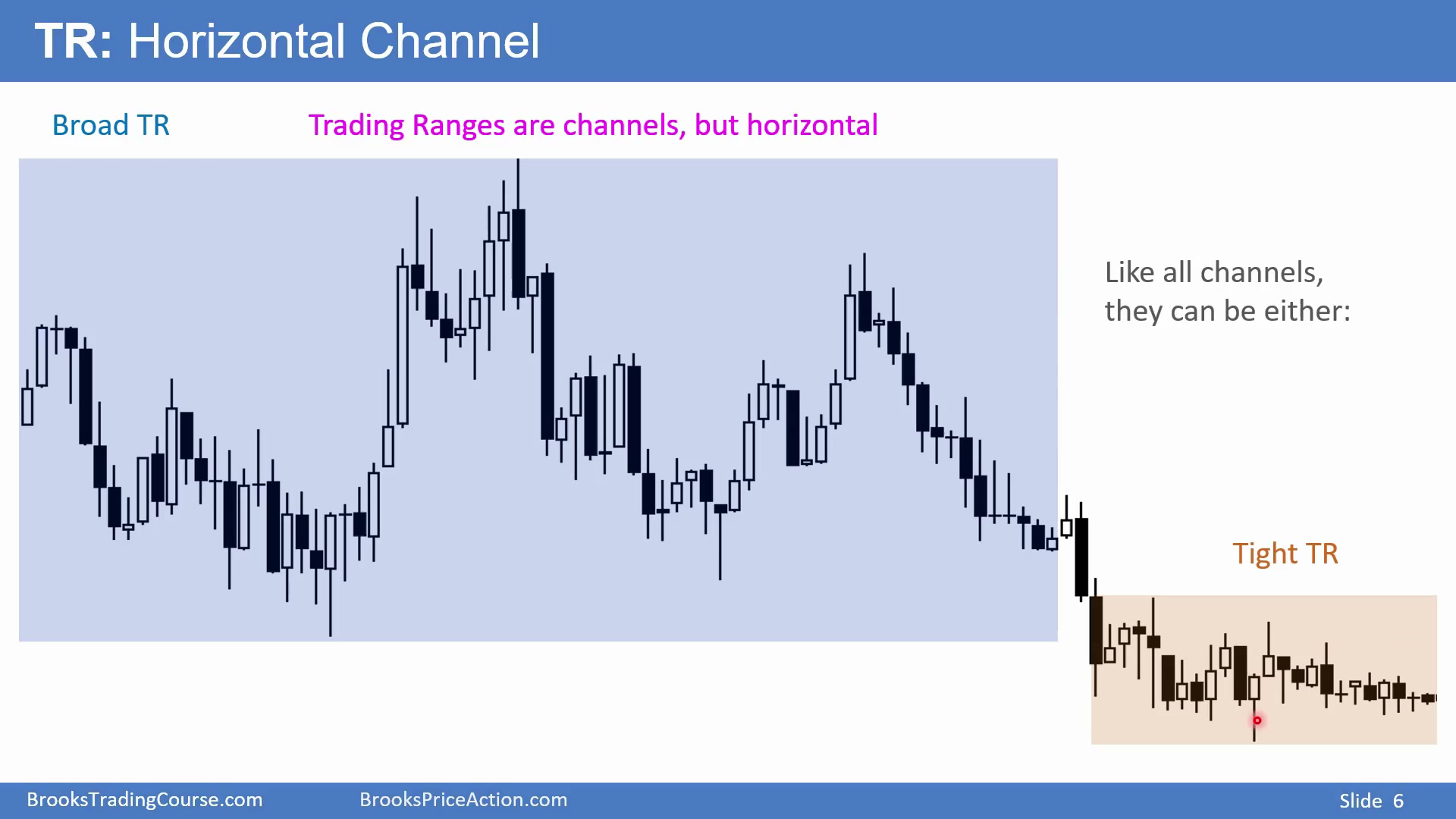 TR: Horizontal Channel

Broad TR

Trading Ranges are channels, but horizontal

Like all channels, they can be either:

Tight TR

BrooksTradingCourse.com

BrooksPriceAction.com

Slide 6